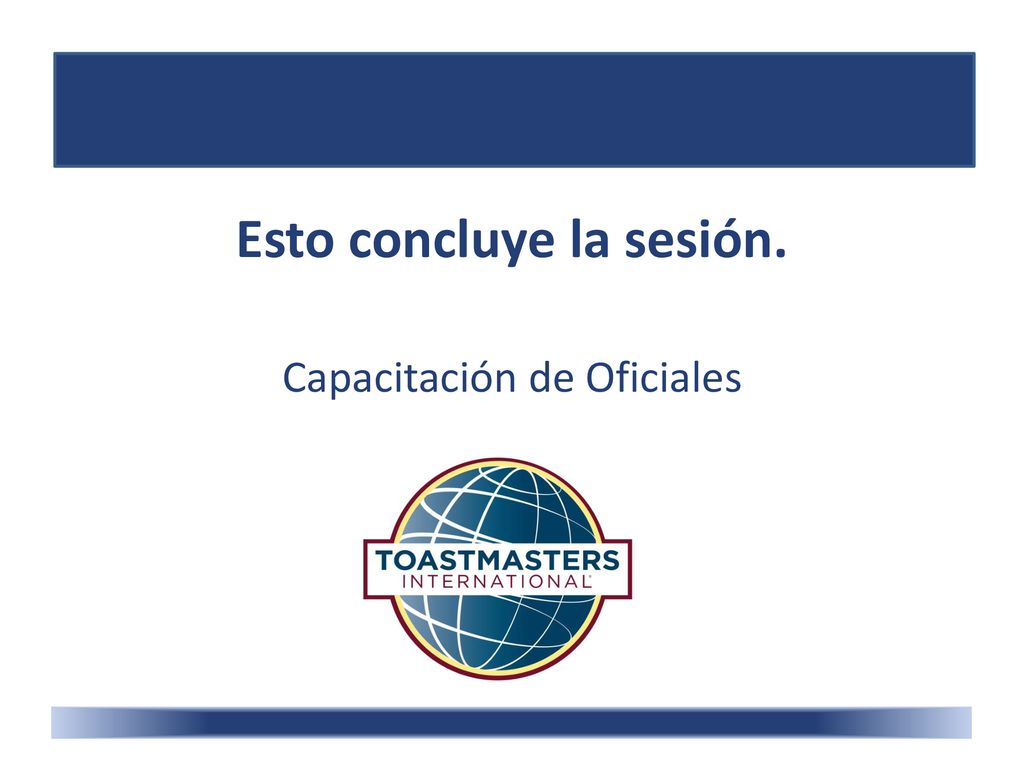 Esto concluye la sesión.

Capacitación de Oficiales

TOASTMASTERS
INTERNATIONAL